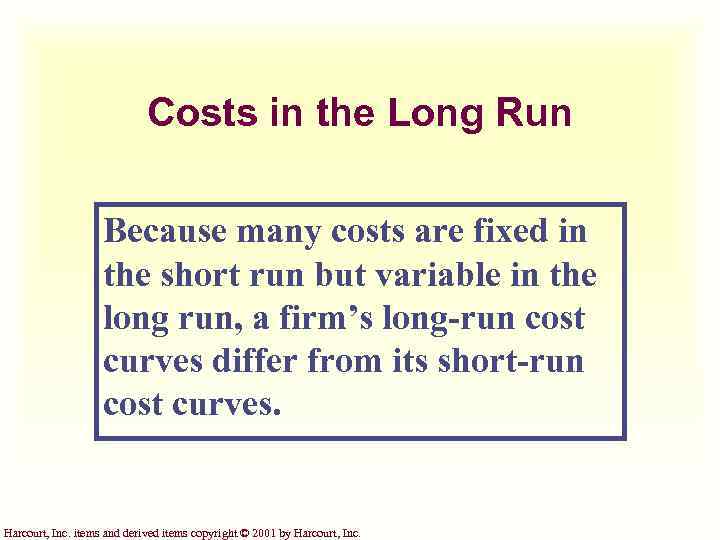 Costs in the Long Run

Because many costs are fixed in the short run but variable in the long run, a firm’s long-run cost curves differ from its short-run cost curves.

Harcourt, Inc. items and derived items copyright © 2001 by Harcourt, Inc.